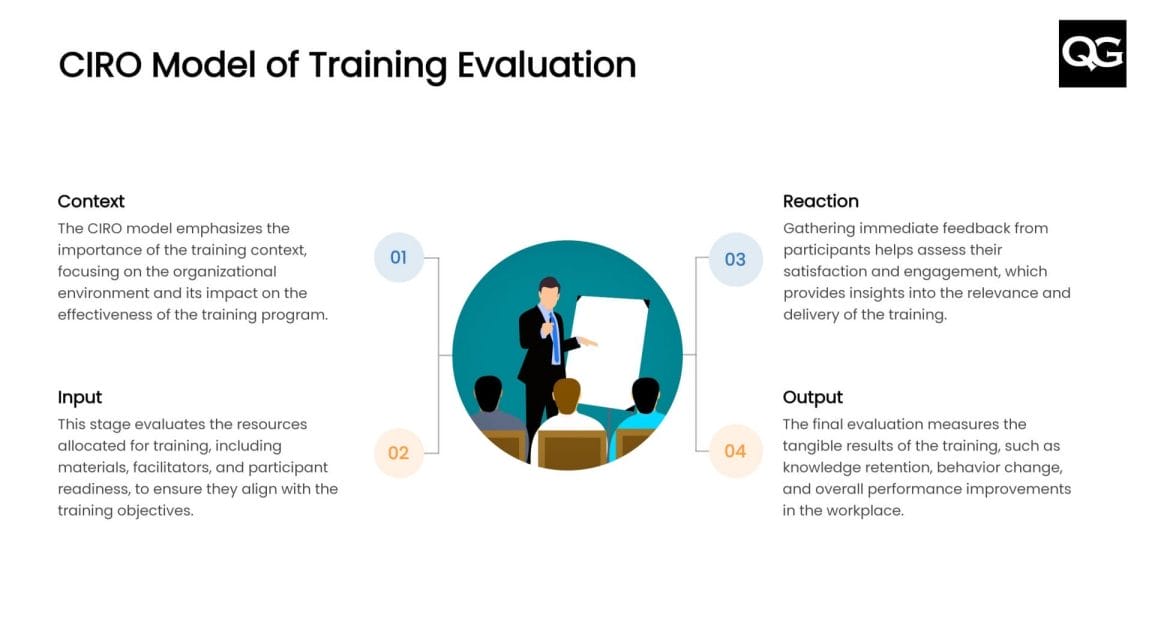 CIRO Model of Training Evaluation

QG

Context
The CIRO model emphasizes the importance of the training context, focusing on the organizational environment and its impact on the effectiveness of the training program.

01

Input
This stage evaluates the resources allocated for training, including materials, facilitators, and participant readiness, to ensure they align with the training objectives.

02

03

Reaction
Gathering immediate feedback from participants helps assess their satisfaction and engagement, which provides insights into the relevance and delivery of the training.

04

Output
The final evaluation measures the tangible results of the training, such as knowledge retention, behavior change, and overall performance improvements in the workplace.